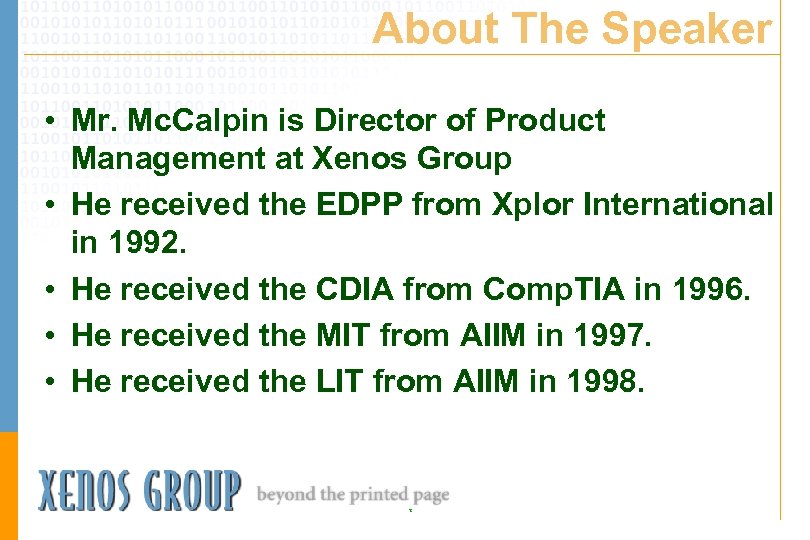 About The Speaker

• Mr. McCalpin is Director of Product Management at Xenos Group
• He received the EDPP from Xplor International in 1992.
• He received the CDIA from CompTIA in 1996.
• He received the MIT from AIIM in 1997.
• He received the LIT from AIIM in 1998.

XENOS GROUP beyond the printed page